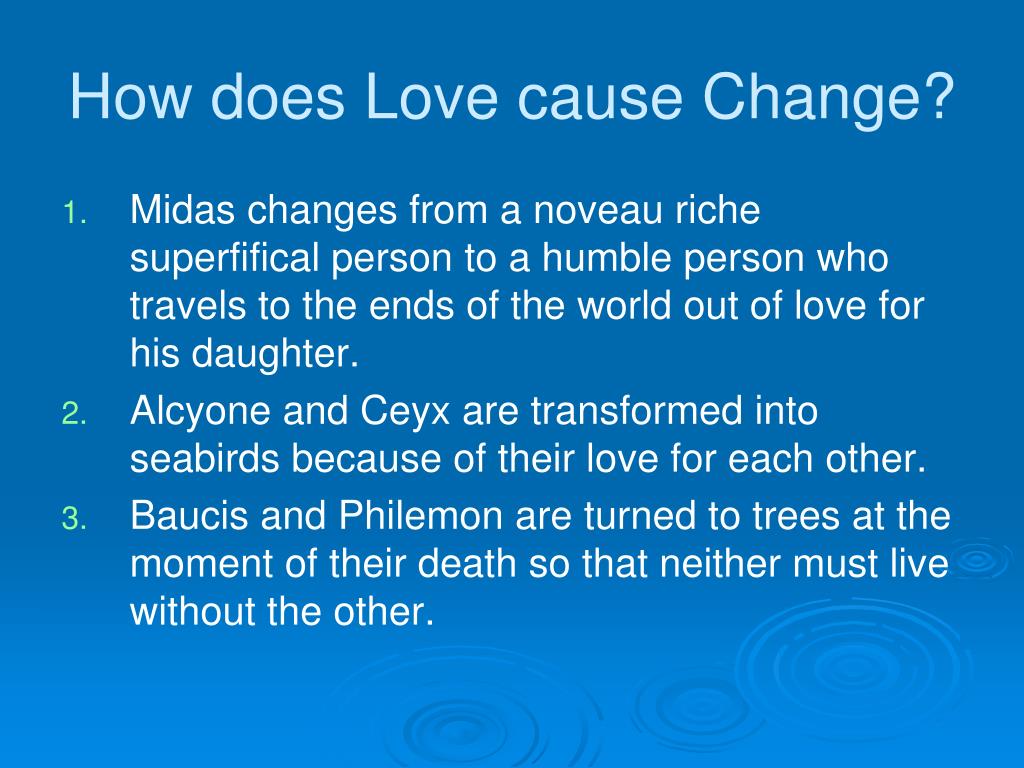 How does Love cause Change?

1. Midas changes from a noveau riche superfifical person to a humble person who travels to the ends of the world out of love for his daughter.
2. Alcyone and Ceyx are transformed into seabirds because of their love for each other.
3. Baucis and Philemon are turned to trees at the moment of their death so that neither must live without the other.